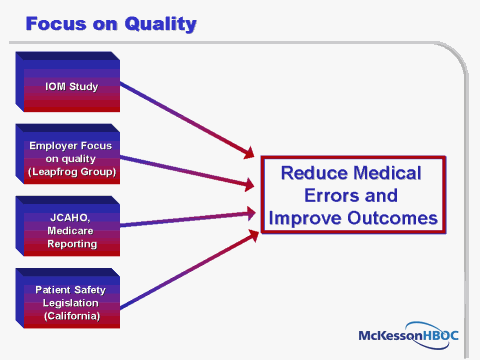 Focus on Quality

IOM Study

Employer Focus on quality (Leapfrog Group)

JCAHO, Medicare Reporting

Patient Safety Legislation (California)

Reduce Medical Errors and Improve Outcomes

McKessonHBOC